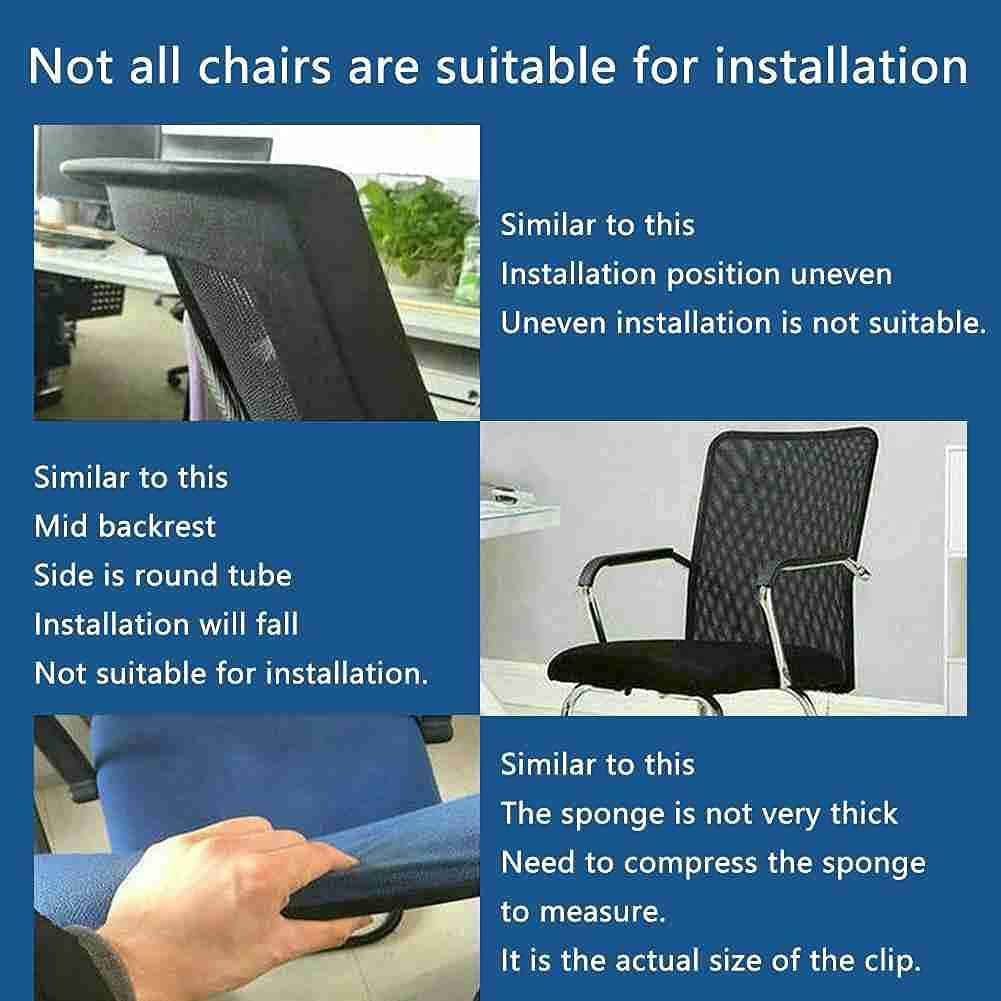 Not all chairs are suitable for installation

Similar to this
Installation position uneven
Uneven installation is not suitable.

Similar to this
Mid backrest
Side is round tube
Installation will fall
Not suitable for installation.

Similar to this
The sponge is not very thick
Need to compress the sponge to measure.
It is the actual size of the clip.